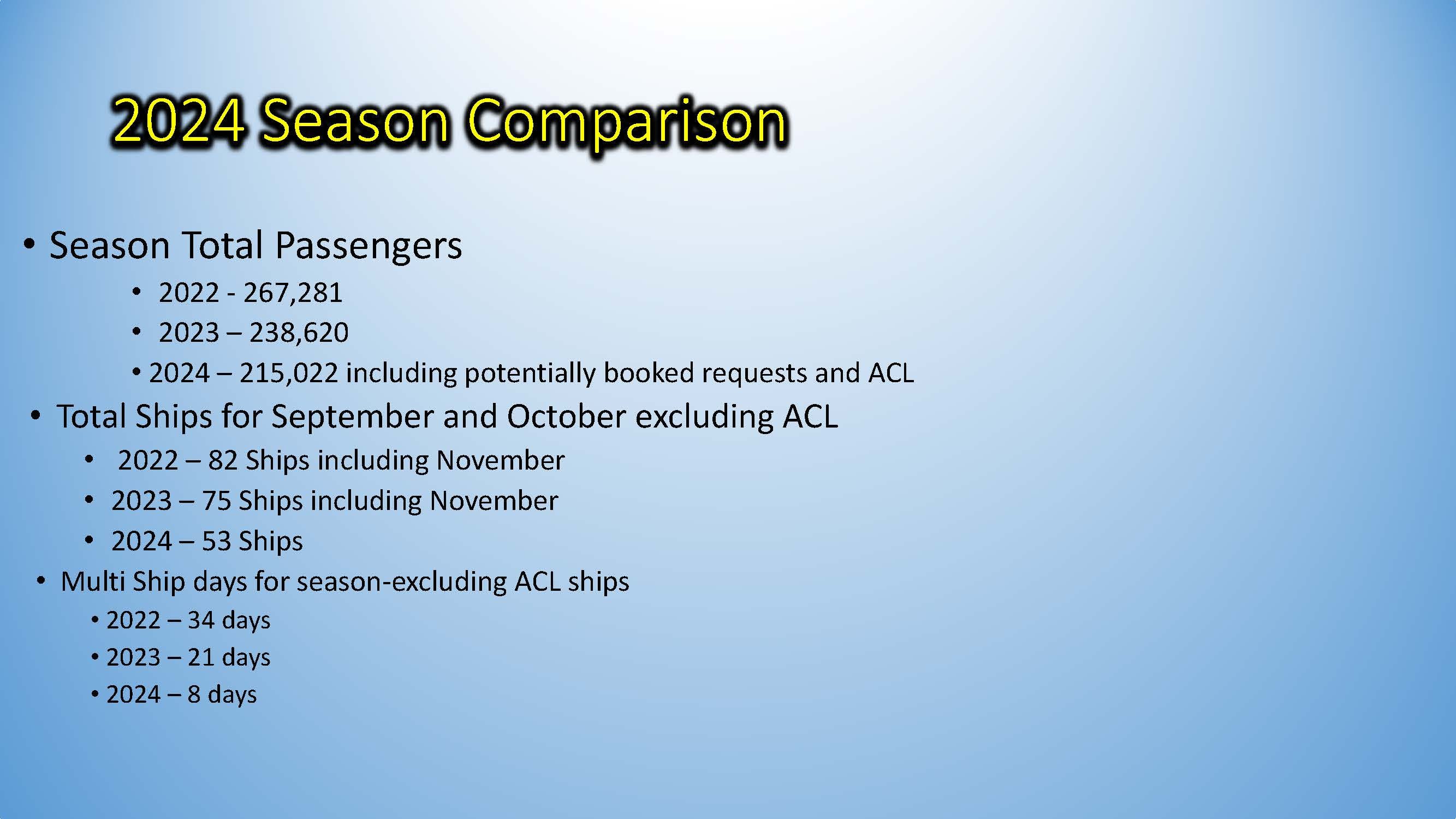 2024 Season Comparison

• Season Total Passengers
  • 2022 - 267,281
  • 2023 – 238,620
  • 2024 – 215,022 including potentially booked requests and ACL
• Total Ships for September and October excluding ACL
  • 2022 – 82 Ships including November
  • 2023 – 75 Ships including November
  • 2024 – 53 Ships
• Multi Ship days for season-excluding ACL ships
  • 2022 – 34 days
  • 2023 – 21 days
  • 2024 – 8 days